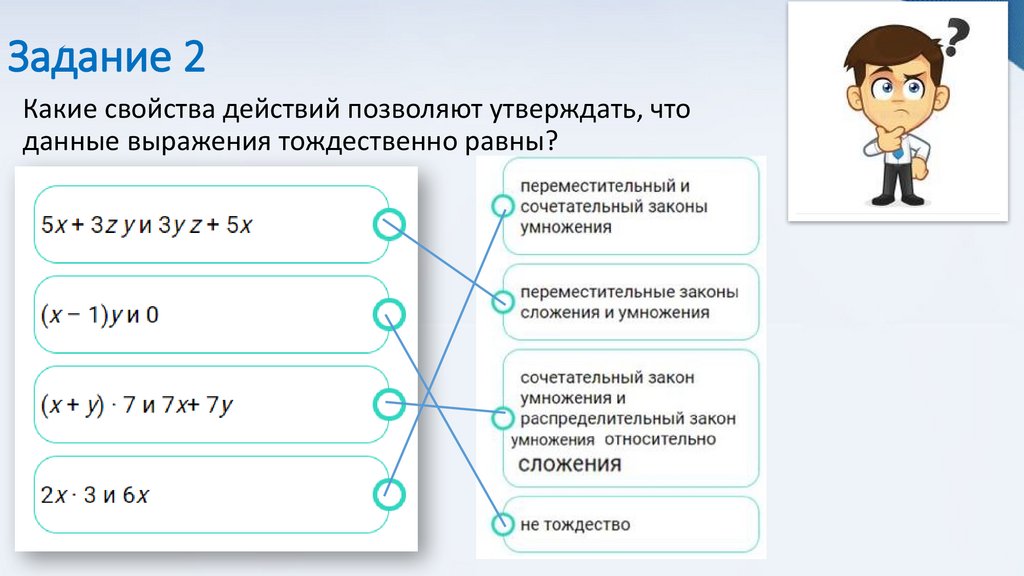 Задание 2

Какие свойства действий позволяют утверждать, что данные выражения тождественно равны?

$5x + 3zy$ и $3yz + 5x$

$(x - 1)y$ и $0$

$(x + y) \cdot 7$ и $7x + 7y$

$2x \cdot 3$ и $6x$

переместительный и сочетательный законы умножения

переместительные законы сложения и умножения

сочетательный закон умножения и распределительный закон умножения относительно сложения

не тождество